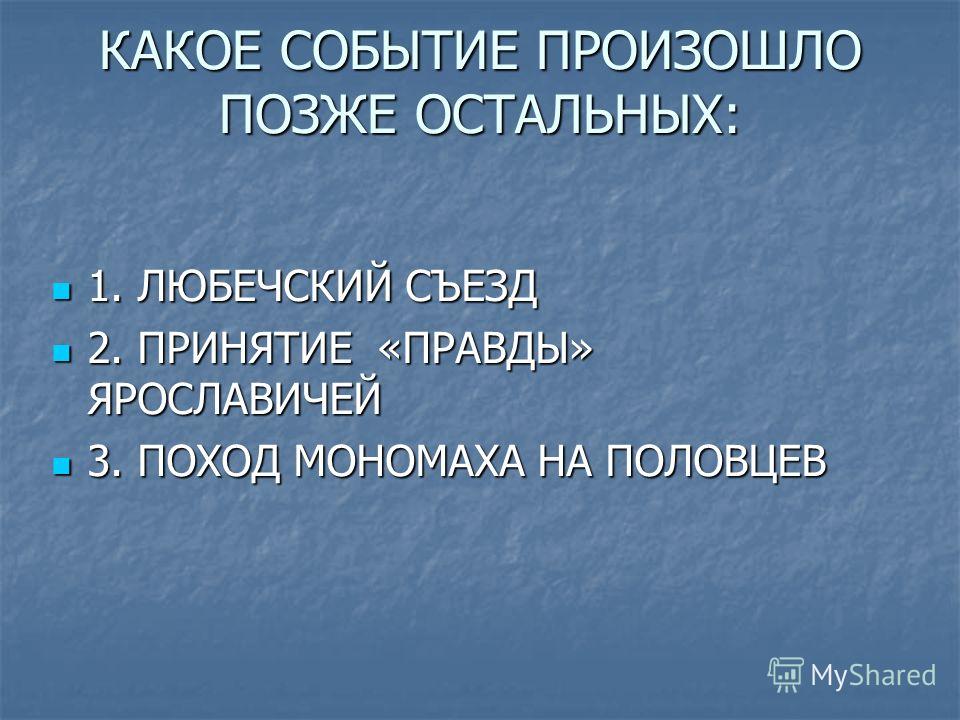 КАКОЕ СОБЫТИЕ ПРОИЗОШЛО ПОЗЖЕ ОСТАЛЬНЫХ:

1. ЛЮБЕЧСКИЙ СЪЕЗД
2. ПРИНЯТИЕ «ПРАВДЫ» ЯРОСЛАВИЧЕЙ
3. ПОХОД МОНОМАХА НА ПОЛОВЦЕВ

MyShared